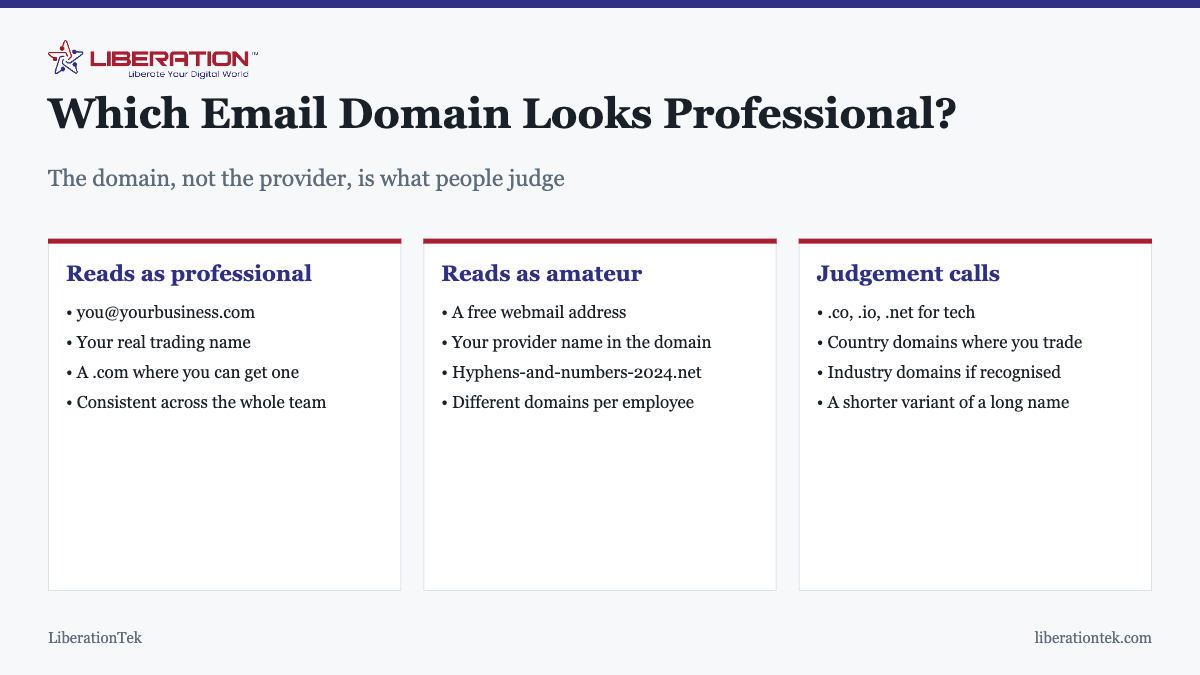 LIBERATION™
Liberate Your Digital World

Which Email Domain Looks Professional?

The domain, not the provider, is what people judge

Reads as professional
• you@yourbusiness.com
• Your real trading name
• A .com where you can get one
• Consistent across the whole team

Reads as amateur
• A free webmail address
• Your provider name in the domain
• Hyphens-and-numbers-2024.net
• Different domains per employee

Judgement calls
• .co, .io, .net for tech
• Country domains where you trade
• Industry domains if recognised
• A shorter variant of a long name

LiberationTek

liberationtek.com